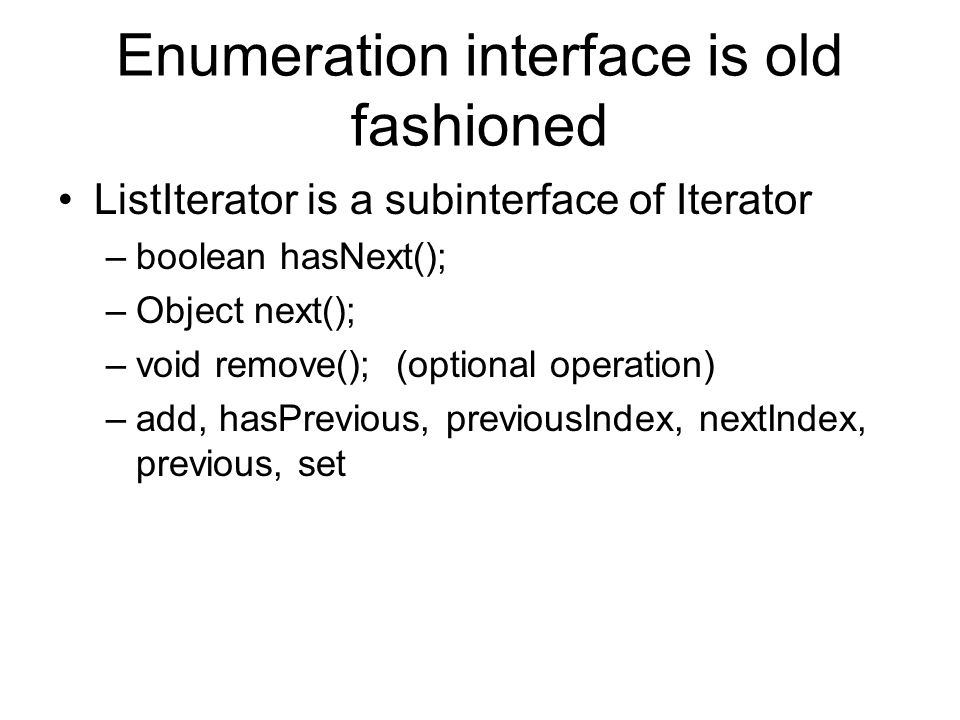 Enumeration interface is old fashioned

• ListIterator is a subinterface of Iterator
– boolean hasNext();
– Object next();
– void remove(); (optional operation)
– add, hasPrevious, previousIndex, nextIndex, previous, set